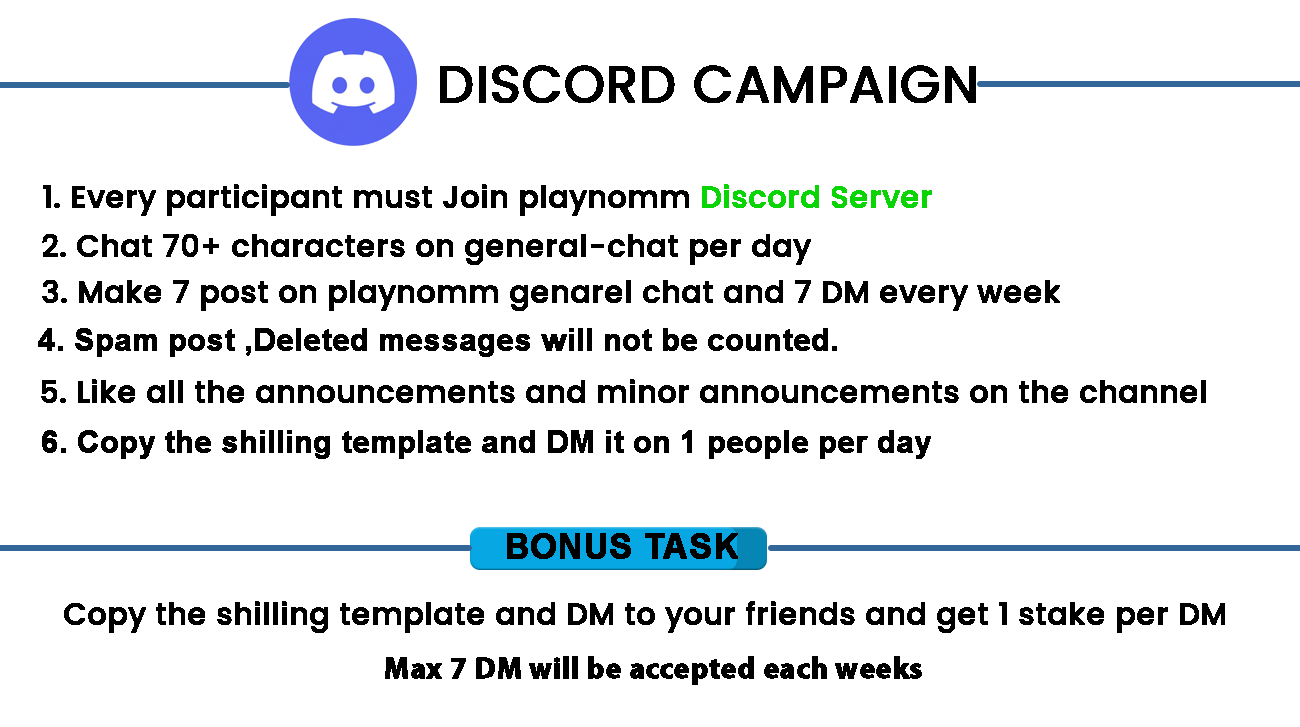 DISCORD CAMPAIGN

1. Every participant must Join playnomm Discord Server
2. Chat 70+ characters on general-chat per day
3. Make 7 post on playnomm genarel chat and 7 DM every week
4. Spam post ,Deleted messages will not be counted.
5. Like all the announcements and minor announcements on the channel
6. Copy the shilling template and DM it on 1 people per day

BONUS TASK

Copy the shilling template and DM to your friends and get 1 stake per DM
Max 7 DM will be accepted each weeks